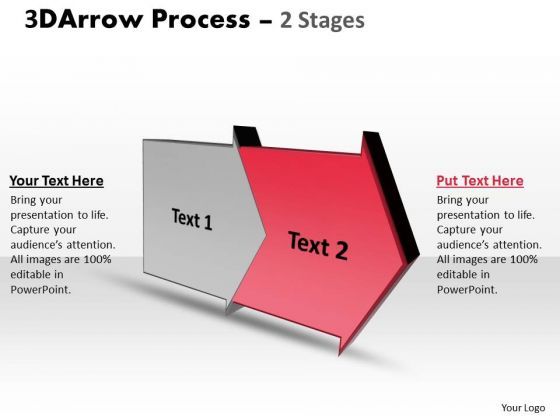 3DArrow Process – 2 Stages

Your Text Here
Bring your presentation to life. Capture your audience's attention. All images are 100% editable in PowerPoint.

Text 1

Text 2

Put Text Here
Bring your presentation to life. Capture your audience's attention. All images are 100% editable in PowerPoint.

Your Logo